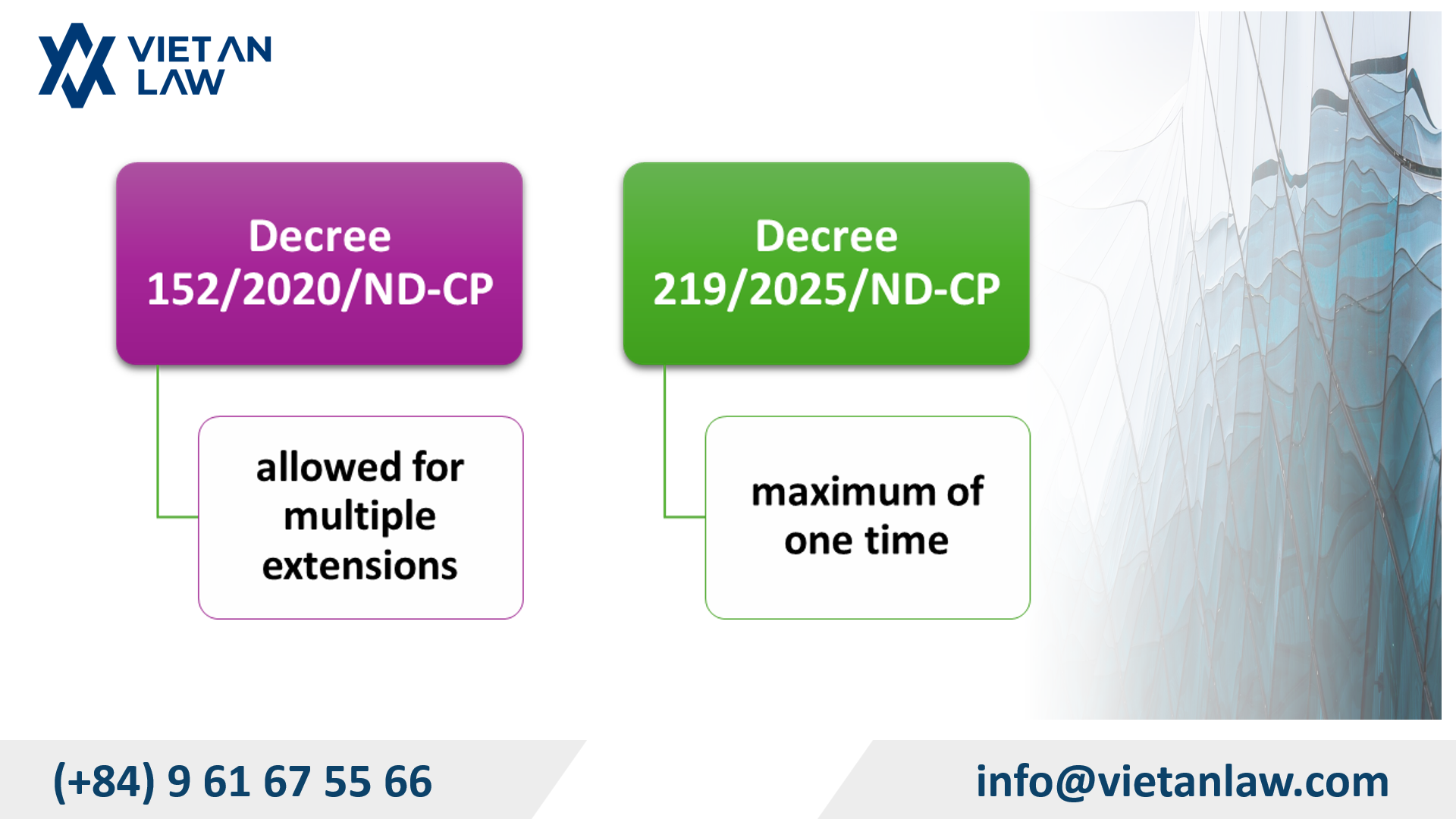 VIET AN LAW

Decree 152/2020/ND-CP

allowed for multiple extensions

Decree 219/2025/ND-CP

maximum of one time

(+84) 9 61 67 55 66

info@vietanlaw.com